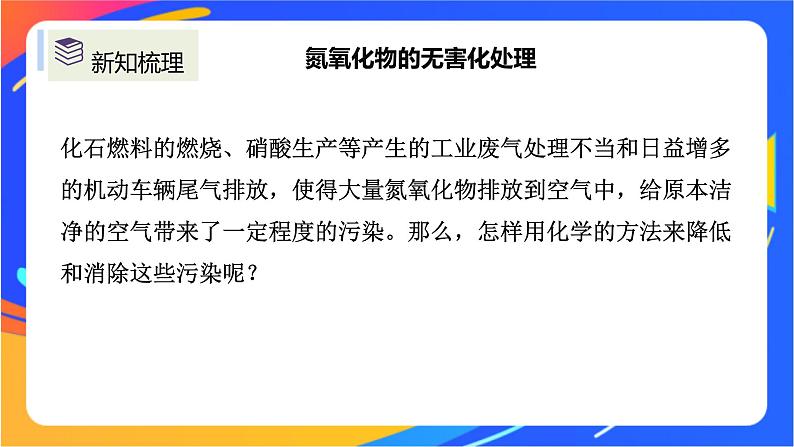 新知梳理

氮氧化物的无害化处理

化石燃料的燃烧、硝酸生产等产生的工业废气处理不当和日益增多的机动车辆尾气排放，使得大量氮氧化物排放到空气中，给原本洁净的空气带来了一定程度的污染。那么，怎样用化学的方法来降低和消除这些污染呢？